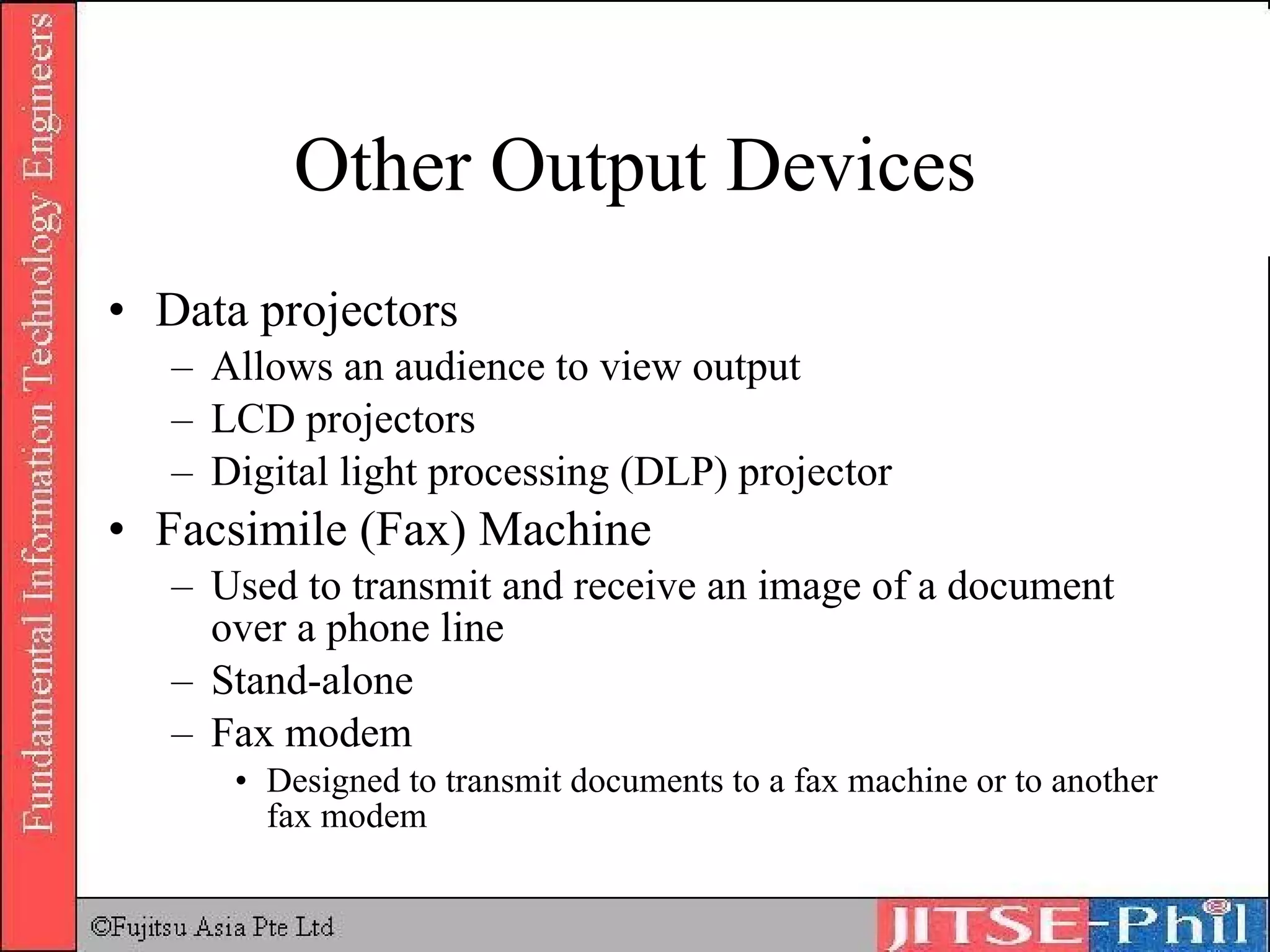 Fundamental Information Technology Engineers

Other Output Devices

• Data projectors
– Allows an audience to view output
– LCD projectors
– Digital light processing (DLP) projector
• Facsimile (Fax) Machine
– Used to transmit and receive an image of a document over a phone line
– Stand-alone
– Fax modem
• Designed to transmit documents to a fax machine or to another fax modem

©Fujitsu Asia Pte Ltd

JITSE-Phil